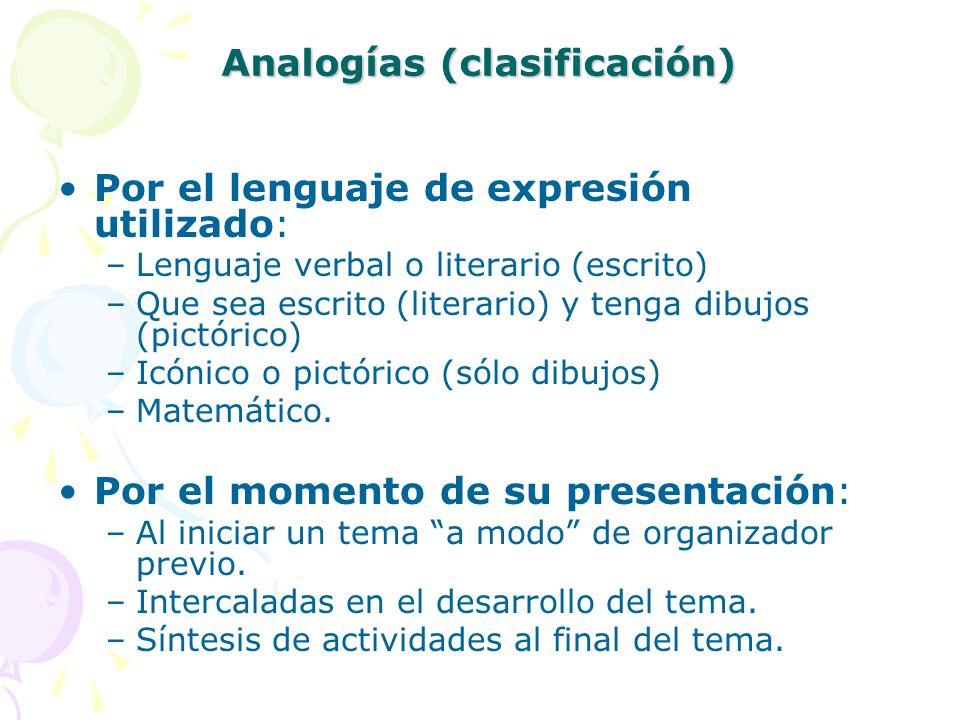 Analogías (clasificación)

• Por el lenguaje de expresión utilizado:
– Lenguaje verbal o literario (escrito)
– Que sea escrito (literario) y tenga dibujos (pictórico)
– Icónico o pictórico (sólo dibujos)
– Matemático.

• Por el momento de su presentación:
– Al iniciar un tema “a modo” de organizador previo.
– Intercaladas en el desarrollo del tema.
– Síntesis de actividades al final del tema.